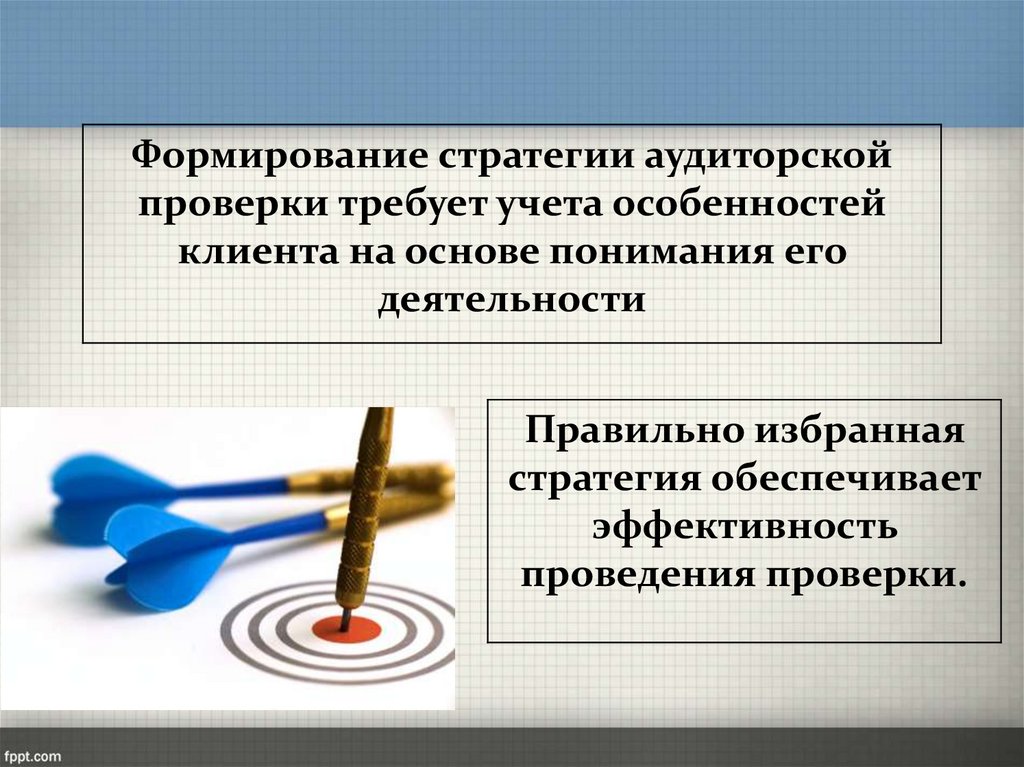 Формирование стратегии аудиторской проверки требует учета особенностей клиента на основе понимания его деятельности

Правильно избранная стратегия обеспечивает эффективность проведения проверки.

fppt.com